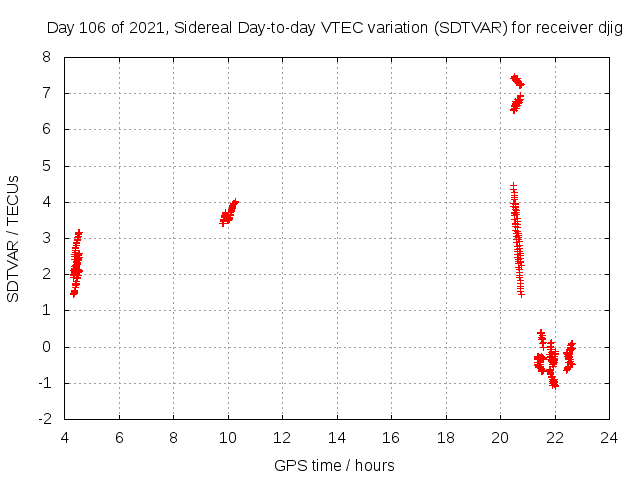 Day 106 of 2021, Sidereal Day-to-day VTEC variation (SDTVAR) for receiver djig

SDTVAR / TECUs

8
7
6
5
4
3
2
1
0
-1
-2

4 6 8 10 12 14 16 18 20 22 24

GPS time / hours